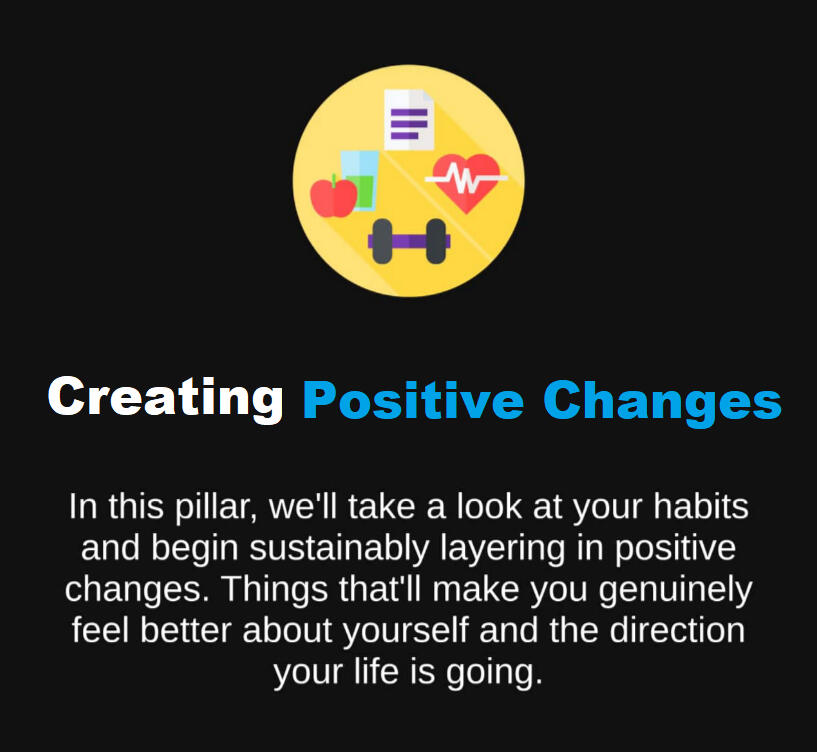 Creating Positive Changes

In this pillar, we'll take a look at your habits and begin sustainably layering in positive changes. Things that'll make you genuinely feel better about yourself and the direction your life is going.